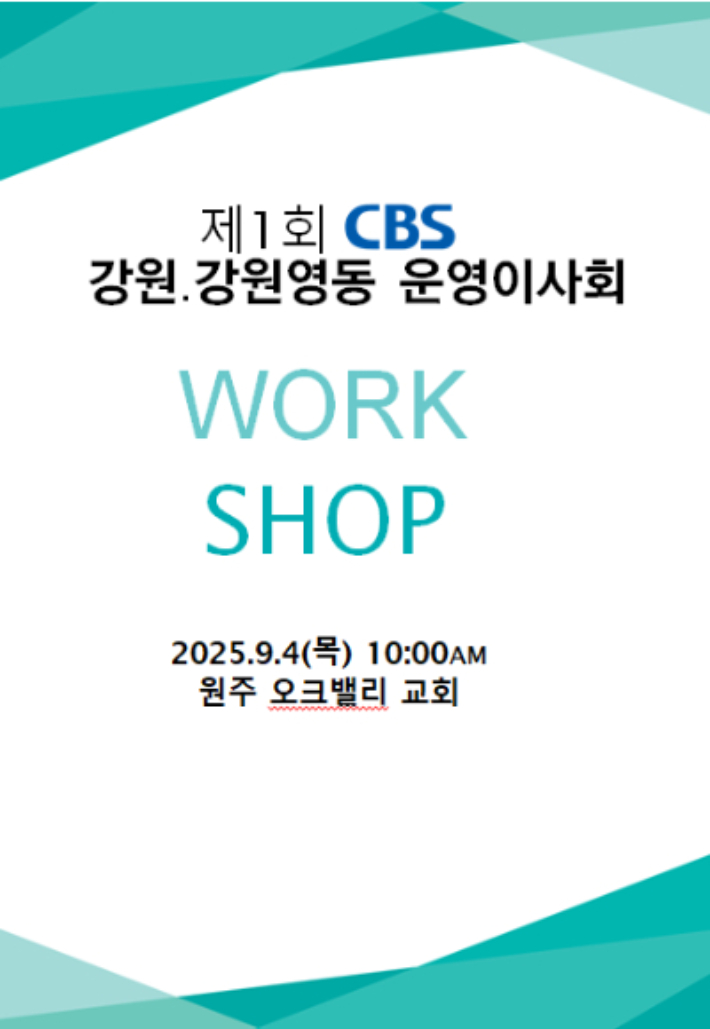 제1회 CBS
강원.강원영동 운영이사회

WORK
SHOP

2025.9.4(목) 10:00AM
원주 오크밸리 교회